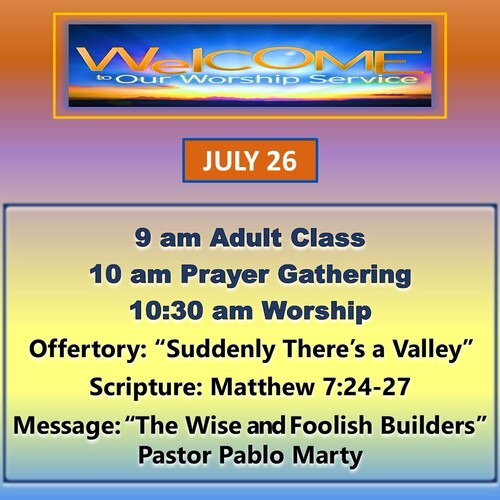 WelCOME to Our Worship Service

JULY 26

9 am Adult Class
10 am Prayer Gathering
10:30 am Worship
Offertory: “Suddenly There’s a Valley”
Scripture: Matthew 7:24-27
Message: “The Wise and Foolish Builders”
Pastor Pablo Marty